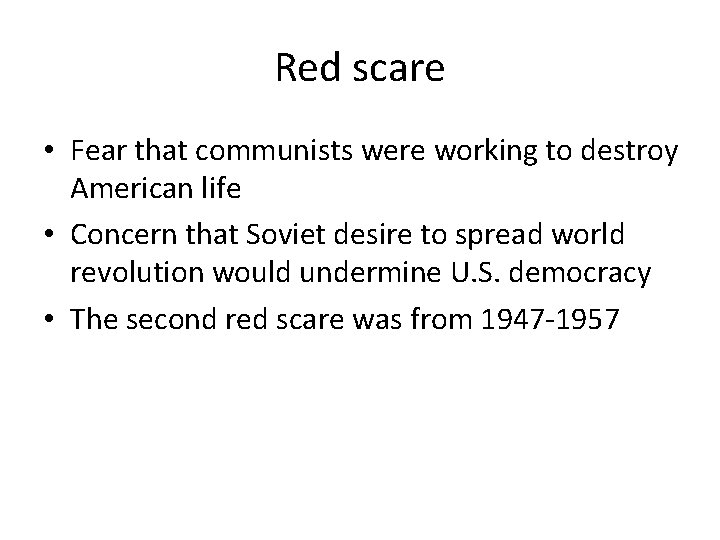 Red scare

• Fear that communists were working to destroy American life
• Concern that Soviet desire to spread world revolution would undermine U.S. democracy
• The second red scare was from 1947-1957